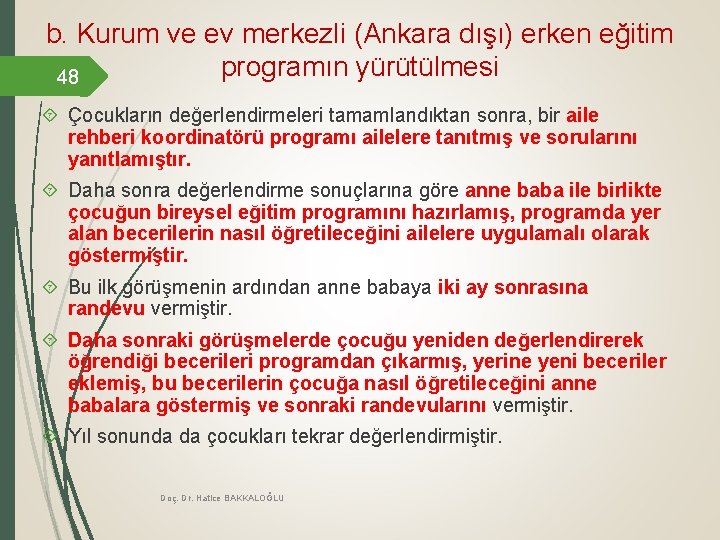 b. Kurum ve ev merkezli (Ankara dışı) erken eğitim programın yürütülmesi

48

Çocukların değerlendirmeleri tamamlandıktan sonra, bir aile rehberi koordinatörü programı ailelere tanıtmış ve sorularını yanıtlamıştır.

Daha sonra değerlendirme sonuçlarına göre anne baba ile birlikte çocuğun bireysel eğitim programını hazırlamış, programda yer alan becerilerin nasıl öğretileceğini ailelere uygulamalı olarak göstermiştir.

Bu ilk görüşmenin ardından anne babaya iki ay sonrasına randevu vermiştir.

Daha sonraki görüşmelerde çocuğu yeniden değerlendirerek öğrendiği becerileri programdan çıkarmış, yerine yeni beceriler eklemiş, bu becerilerin çocuğa nasıl öğretileceğini anne babalara göstermiş ve sonraki randevularını vermiştir.

Yıl sonunda da çocukları tekrar değerlendirmiştir.

Doç. Dr. Hatice BAKKALOĞLU